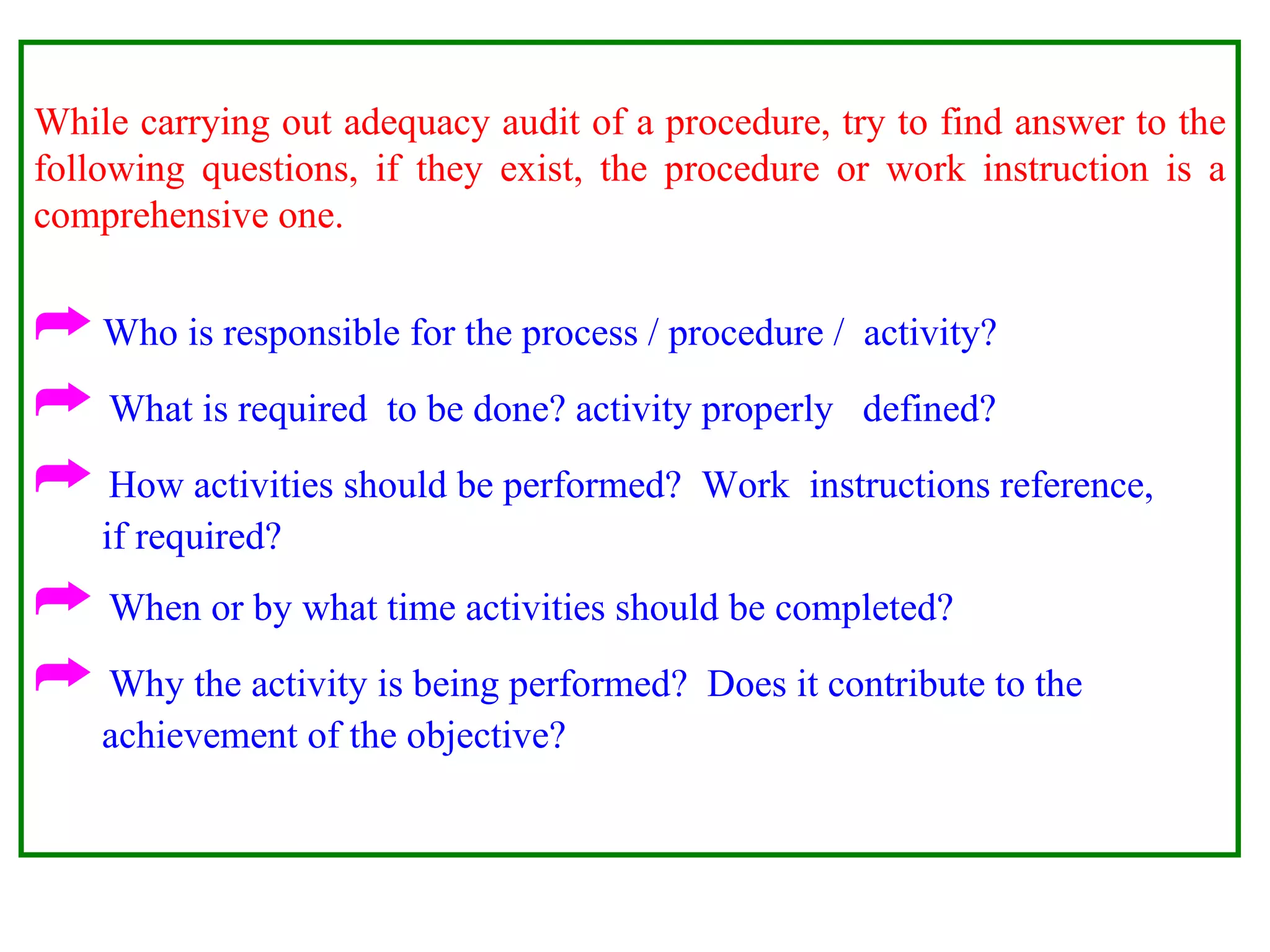 While carrying out adequacy audit of a procedure, try to find answer to the following questions, if they exist, the procedure or work instruction is a comprehensive one.

Who is responsible for the process / procedure / activity?

What is required to be done? activity properly defined?

How activities should be performed? Work instructions reference, if required?

When or by what time activities should be completed?

Why the activity is being performed? Does it contribute to the achievement of the objective?